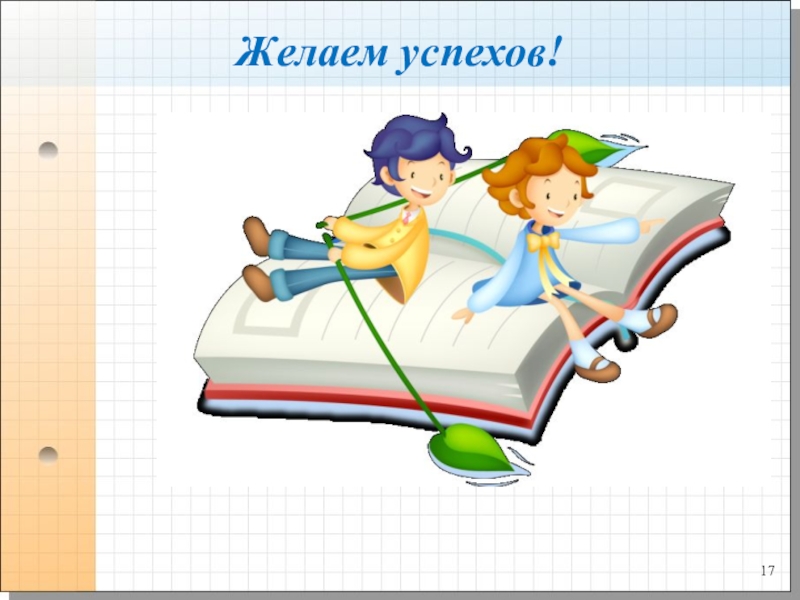 Желаем успехов!

17